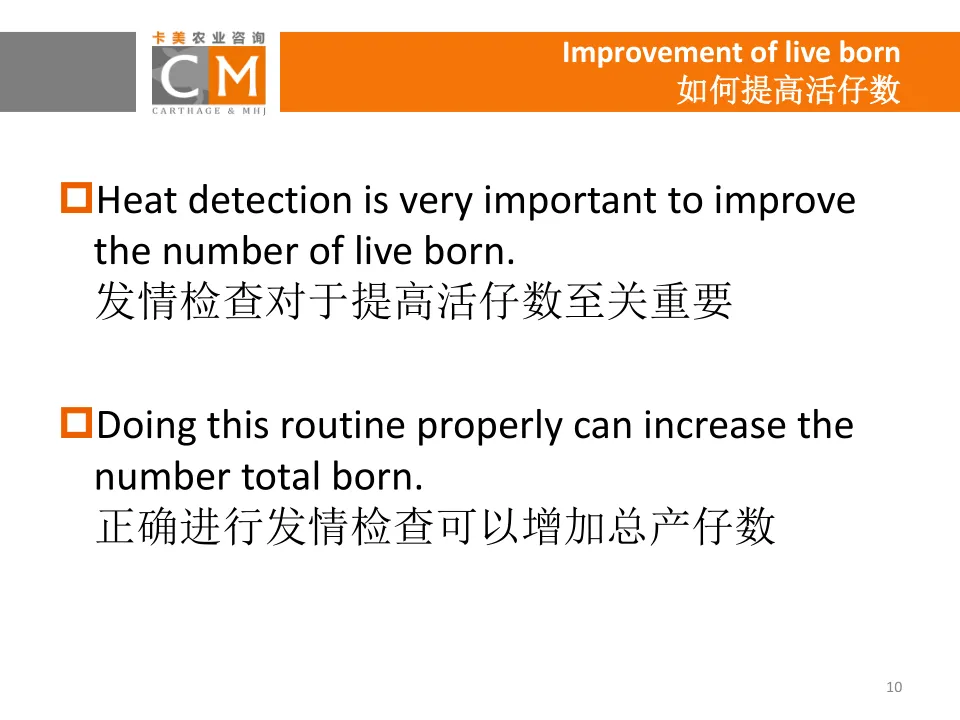 卡美农业咨询
CM
CARTHAGE & MHJ

Improvement of live born
如何提高活仔数

Heat detection is very important to improve the number of live born.
发情检查对于提高活仔数至关重要

Doing this routine properly can increase the number total born.
正确进行发情检查可以增加总产仔数

10